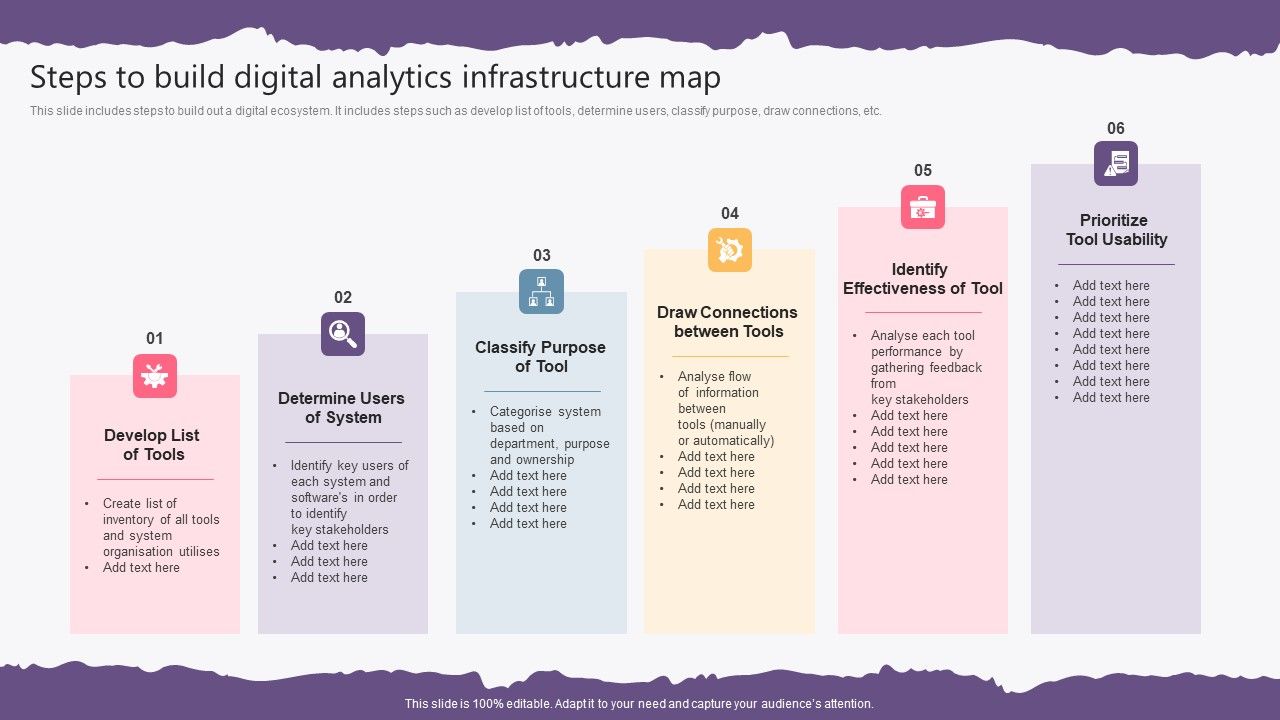 Steps to build digital analytics infrastructure map

This slide includes steps to build out a digital ecosystem. It includes steps such as develop list of tools, determine users, classify purpose, draw connections, etc.

01

Develop List of Tools

- Create list of inventory of all tools and system organisation utilises
- Add text here

02

Determine Users of System

- Identify key users of each system and software's in order to identify key stakeholders
- Add text here
- Add text here
- Add text here

03

Classify Purpose of Tool

- Categorise system based on department, purpose and ownership
- Add text here
- Add text here
- Add text here
- Add text here

04

Draw Connections between Tools

- Analyse flow of information between tools (manually or automatically)
- Add text here
- Add text here
- Add text here
- Add text here

05

Identify Effectiveness of Tool

- Analyse each tool performance by gathering feedback from key stakeholders
- Add text here
- Add text here
- Add text here
- Add text here
- Add text here

06

Prioritize Tool Usability

- Add text here
- Add text here
- Add text here
- Add text here
- Add text here
- Add text here
- Add text here
- Add text here

This slide is 100% editable. Adapt it to your need and capture your audience's attention.